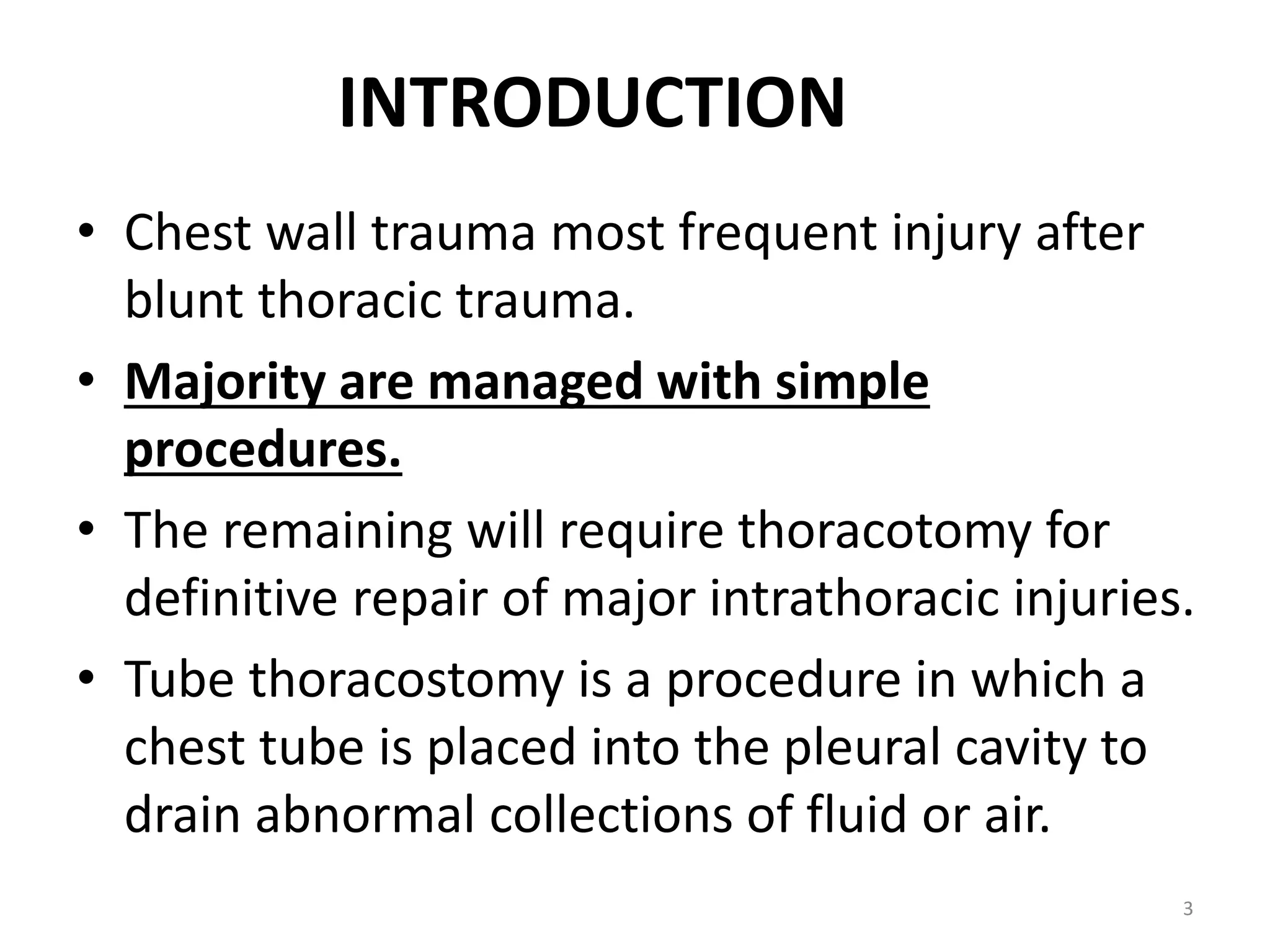 INTRODUCTION

• Chest wall trauma most frequent injury after blunt thoracic trauma.

• Majority are managed with simple procedures.

• The remaining will require thoracotomy for definitive repair of major intrathoracic injuries.

• Tube thoracostomy is a procedure in which a chest tube is placed into the pleural cavity to drain abnormal collections of fluid or air.

3